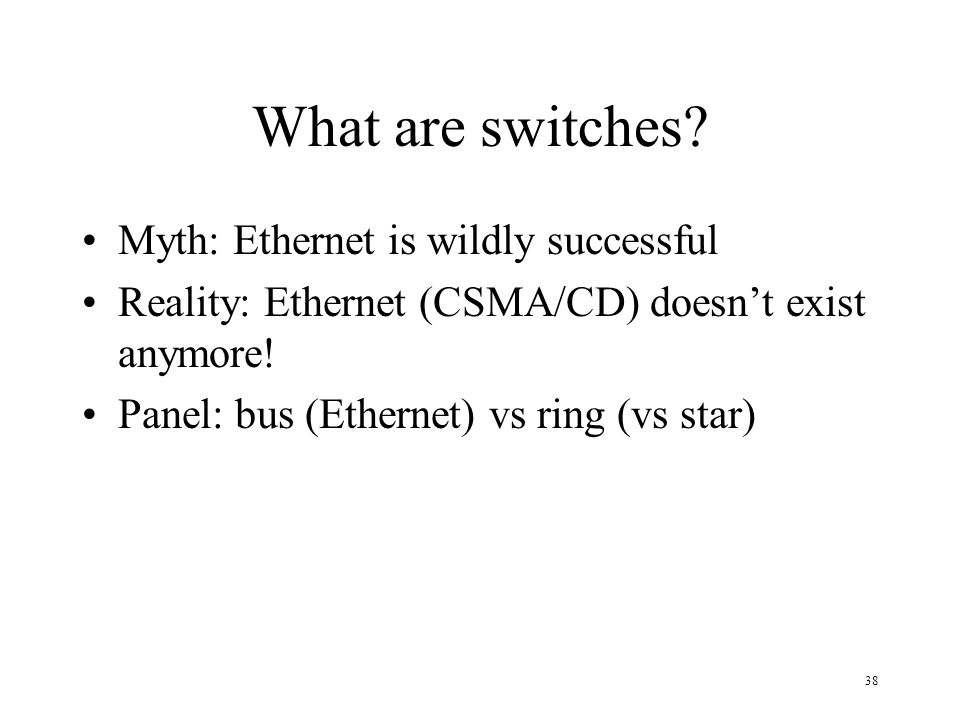 What are switches?

• Myth: Ethernet is wildly successful
• Reality: Ethernet (CSMA/CD) doesn’t exist anymore!
• Panel: bus (Ethernet) vs ring (vs star)

38